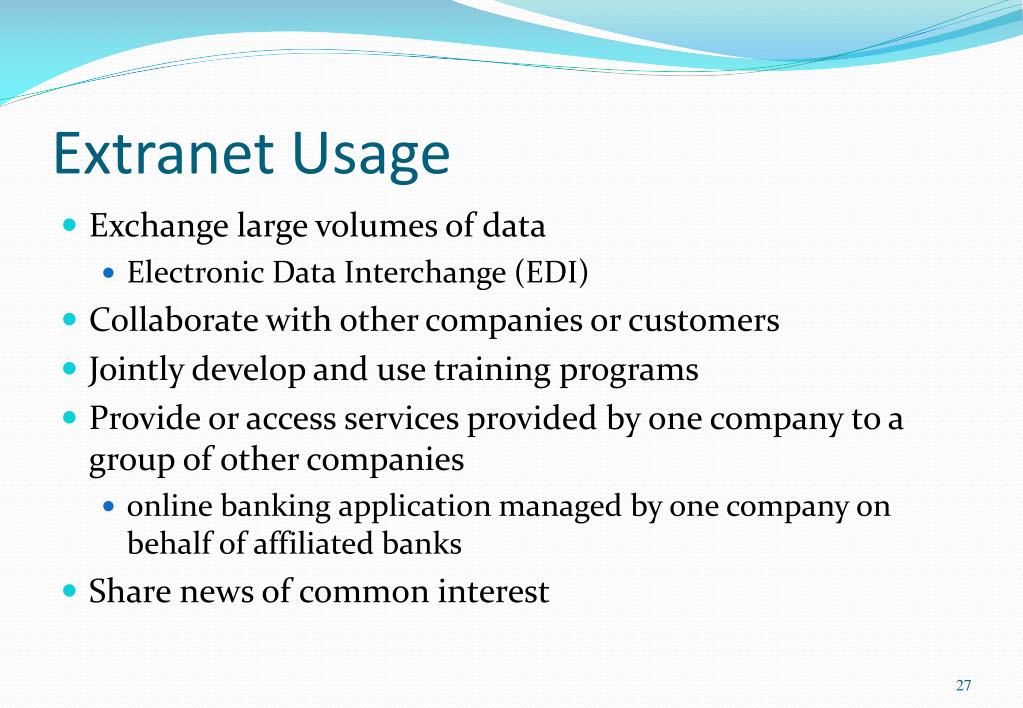 Extranet Usage

- Exchange large volumes of data
  - Electronic Data Interchange (EDI)
- Collaborate with other companies or customers
- Jointly develop and use training programs
- Provide or access services provided by one company to a group of other companies
  - online banking application managed by one company on behalf of affiliated banks
- Share news of common interest

27